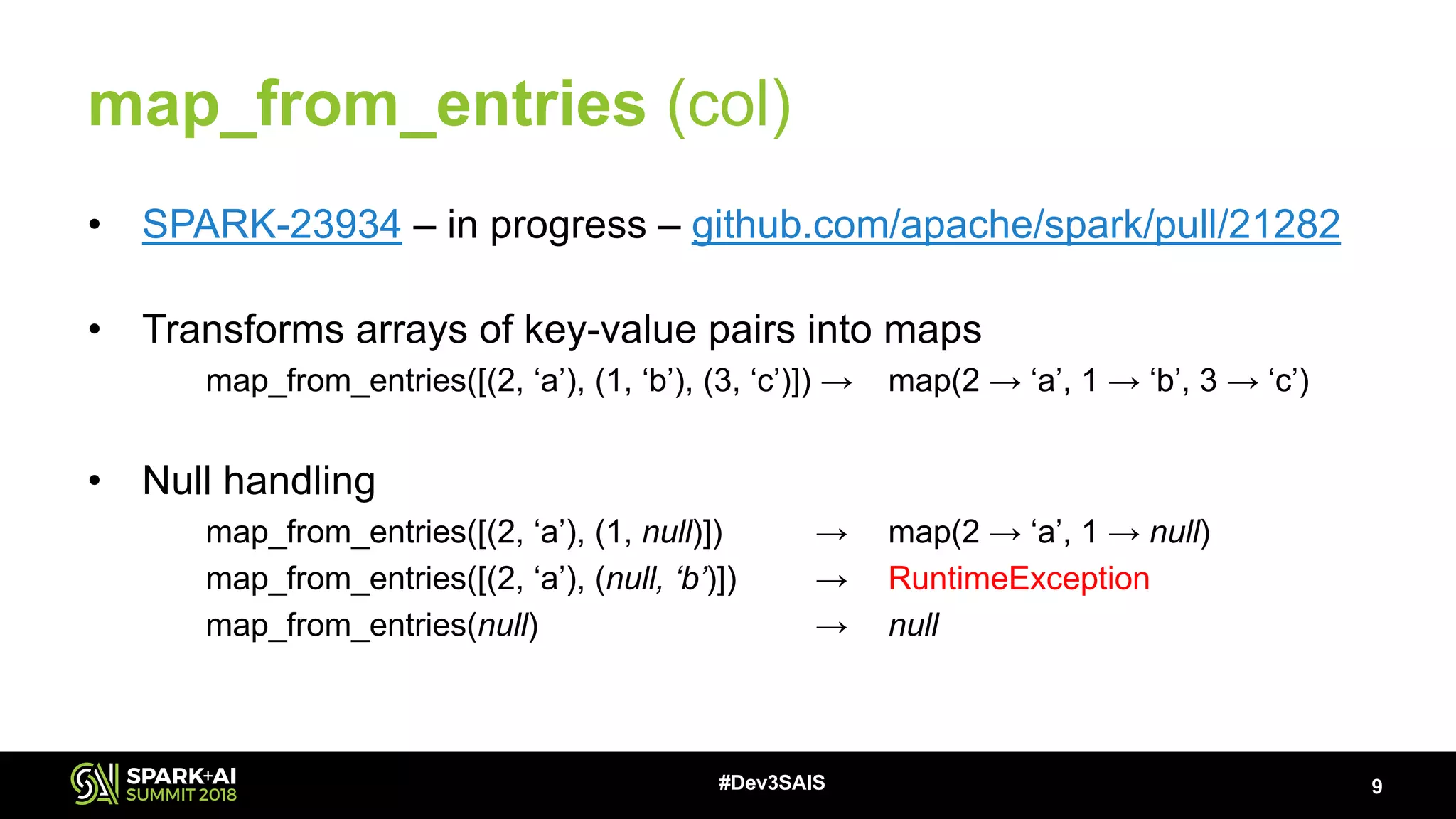 map_from_entries (col)

• SPARK-23934 – in progress – github.com/apache/spark/pull/21282

• Transforms arrays of key-value pairs into maps

map_from_entries([(2, ‘a’), (1, ‘b’), (3, ‘c’)]) → map(2 → ‘a’, 1 → ‘b’, 3 → ‘c’)

• Null handling

map_from_entries([(2, ‘a’), (1, null)]) → map(2 → ‘a’, 1 → null)

map_from_entries([(2, ‘a’), (null, ‘b’)]) → RuntimeException

map_from_entries(null) → null

SPARK+AI SUMMIT 2018

#Dev3SAIS

9